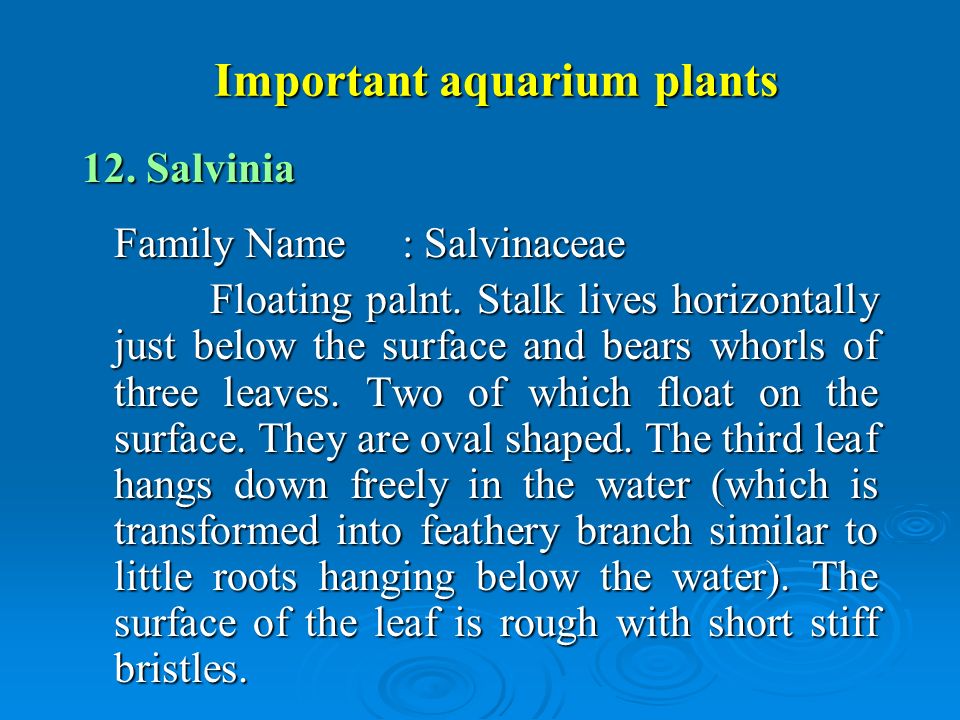 Important aquarium plants

12. Salvinia

Family Name : Salvinaceae

Floating palnt. Stalk lives horizontally just below the surface and bears whorls of three leaves. Two of which float on the surface. They are oval shaped. The third leaf hangs down freely in the water (which is transformed into feathery branch similar to little roots hanging below the water). The surface of the leaf is rough with short stiff bristles.